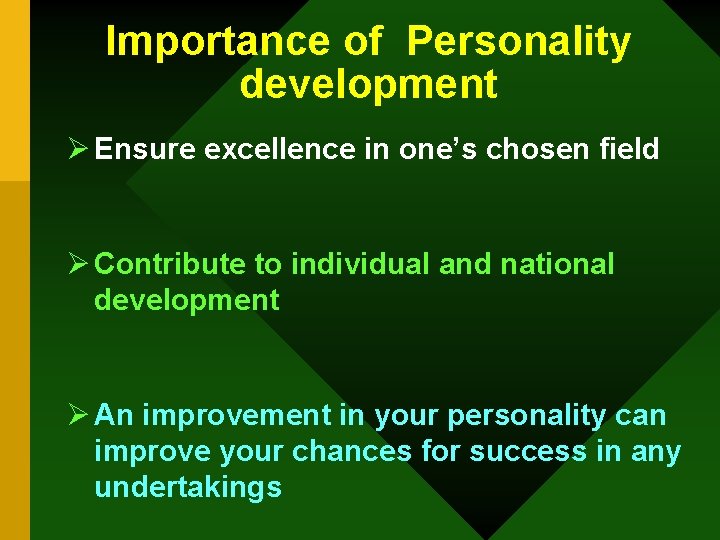 Importance of Personality development

➢ Ensure excellence in one's chosen field

➢ Contribute to individual and national development

➢ An improvement in your personality can improve your chances for success in any undertakings